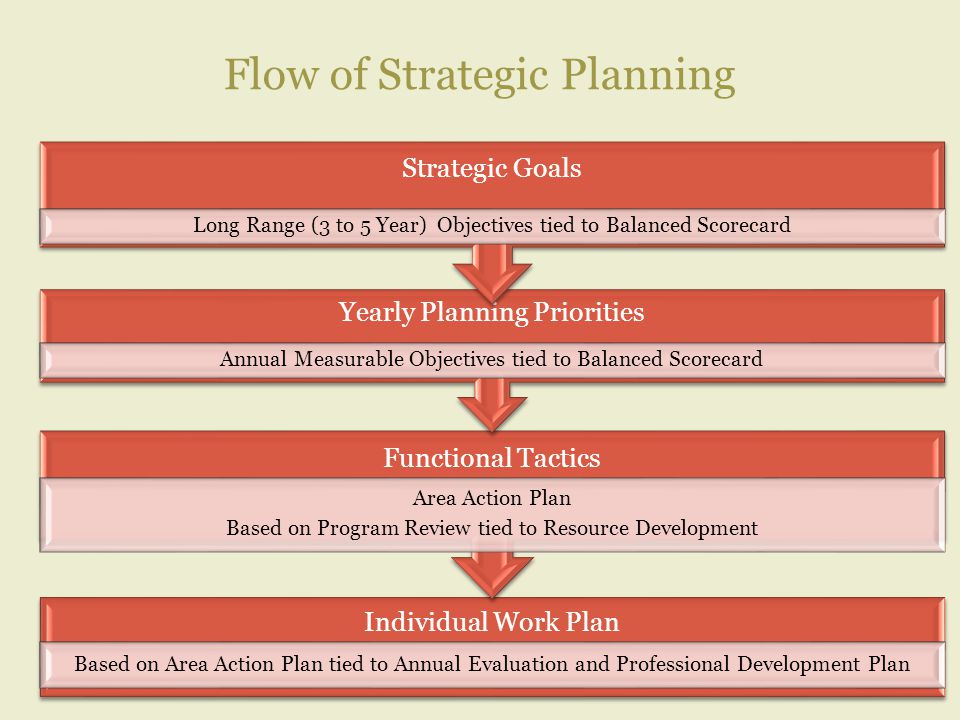 Flow of Strategic Planning

Strategic Goals

Long Range (3 to 5 Year) Objectives tied to Balanced Scorecard

Yearly Planning Priorities

Annual Measurable Objectives tied to Balanced Scorecard

Functional Tactics

Area Action Plan
Based on Program Review tied to Resource Development

Individual Work Plan

Based on Area Action Plan tied to Annual Evaluation and Professional Development Plan